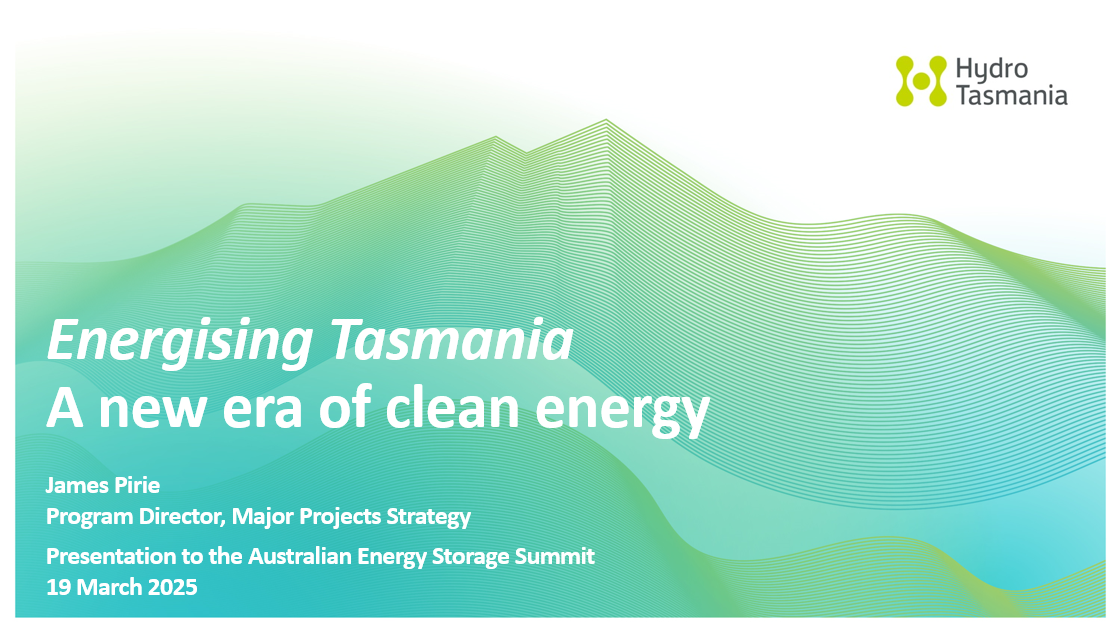 Hydro Tasmania

Energising Tasmania
A new era of clean energy

James Pirie
Program Director, Major Projects Strategy

Presentation to the Australian Energy Storage Summit
19 March 2025